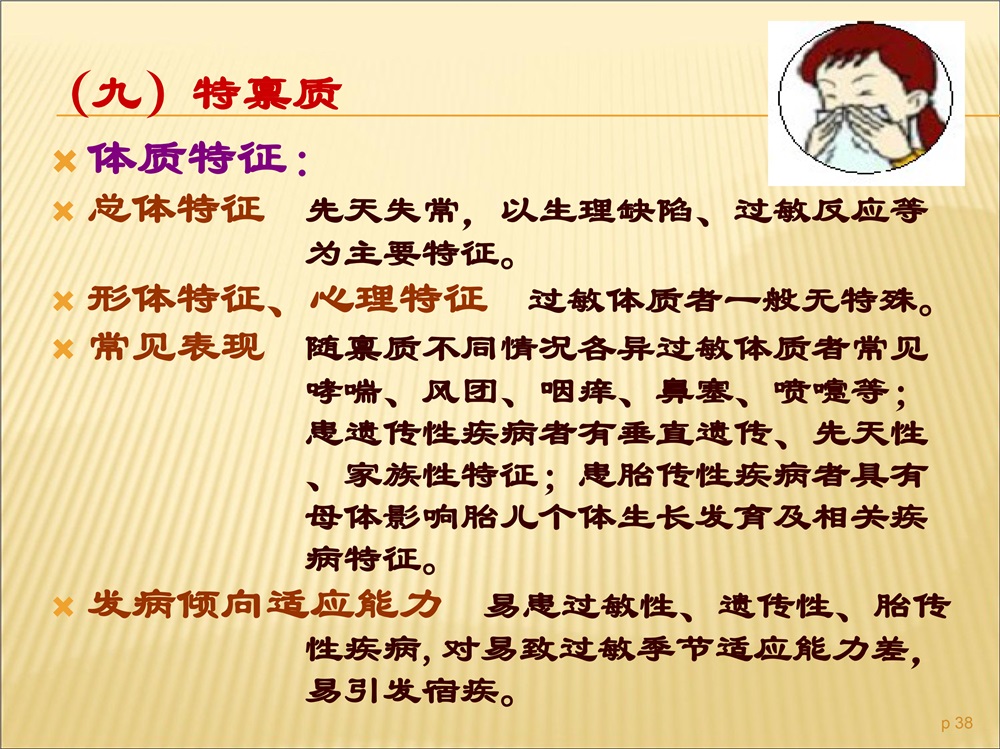 （九）特禀质

体质特征：

总体特征　先天失常，以生理缺陷、过敏反应等为主要特征。

形体特征、心理特征　过敏体质者一般无特殊。

常见表现　随禀质不同情况各异过敏体质者常见哮喘、风团、咽痒、鼻塞、喷嚏等；患遗传性疾病者有垂直遗传、先天性、家族性特征；患胎传性疾病者具有母体影响胎儿个体生长发育及相关疾病特征。

发病倾向适应能力　易患过敏性、遗传性、胎传性疾病，对易致过敏季节适应能力差，易引发宿疾。

p 38